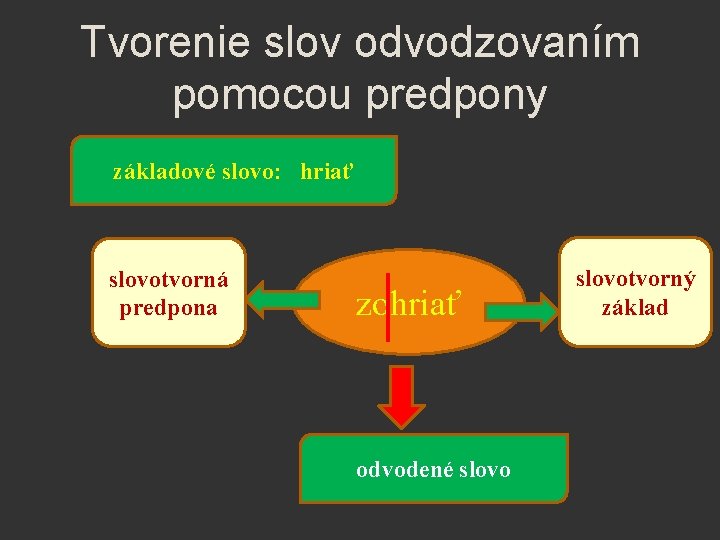 Tvorenie slov odvodzovaním pomocou predpony

základové slovo: hriať

slovotvorná predpona

zohriať

slovotvorný základ

odvodené slovo